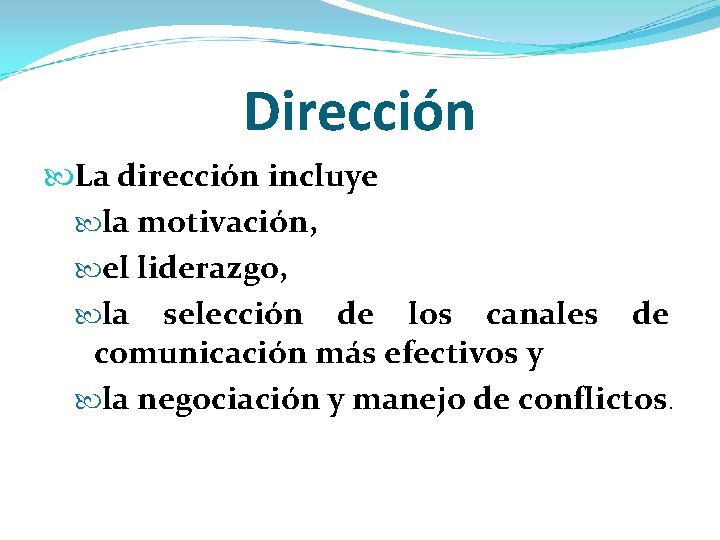 Dirección

La dirección incluye

la motivación,

el liderazgo,

la selección de los canales de comunicación más efectivos y

la negociación y manejo de conflictos.